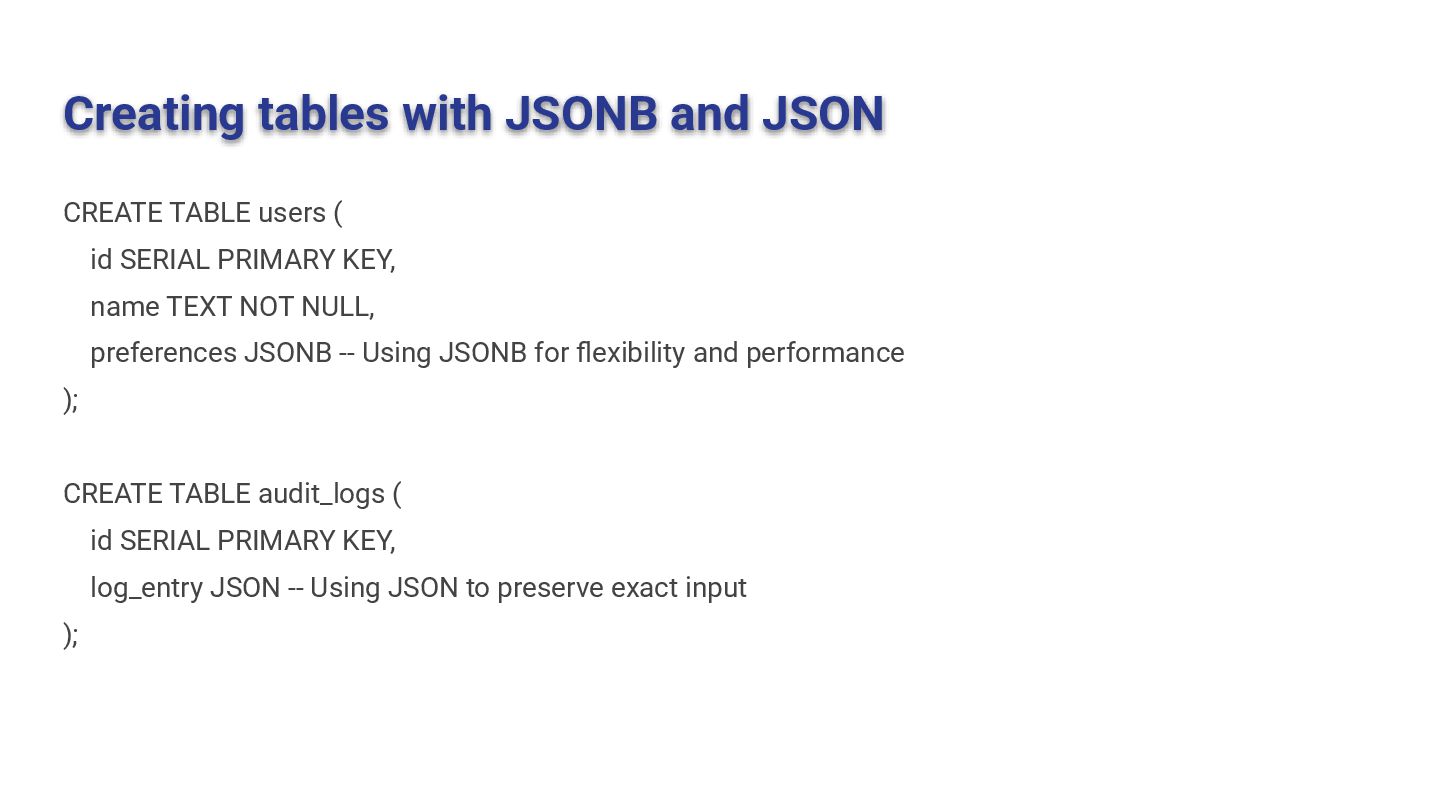 Creating tables with JSONB and JSON

CREATE TABLE users (
  id SERIAL PRIMARY KEY,
  name TEXT NOT NULL,
  preferences JSONB -- Using JSONB for flexibility and performance
);

CREATE TABLE audit_logs (
  id SERIAL PRIMARY KEY,
  log_entry JSON -- Using JSON to preserve exact input
);